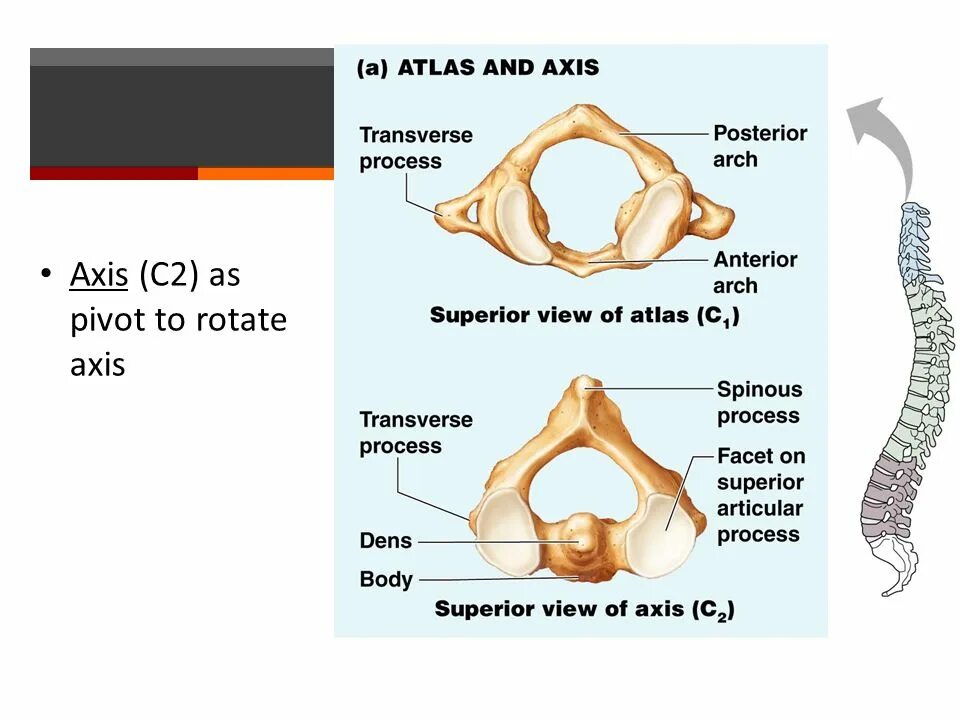 • Axis (C2) as pivot to rotate axis

(a) ATLAS AND AXIS

Transverse process

Posterior arch

Anterior arch

Superior view of atlas ($C_1$)

Transverse process

Spinous process

Facet on superior articular process

Dens

Body

Superior view of axis ($C_2$)